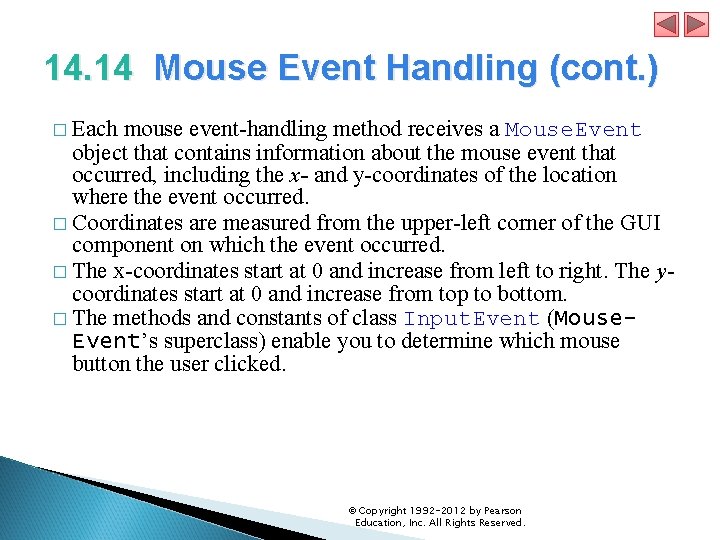 14.14 Mouse Event Handling (cont.)

□ Each mouse event-handling method receives a MouseEvent object that contains information about the mouse event that occurred, including the x- and y-coordinates of the location where the event occurred.
□ Coordinates are measured from the upper-left corner of the GUI component on which the event occurred.
□ The x-coordinates start at 0 and increase from left to right. The y-coordinates start at 0 and increase from top to bottom.
□ The methods and constants of class InputEvent (MouseEvent's superclass) enable you to determine which mouse button the user clicked.

© Copyright 1992-2012 by Pearson Education, Inc. All Rights Reserved.